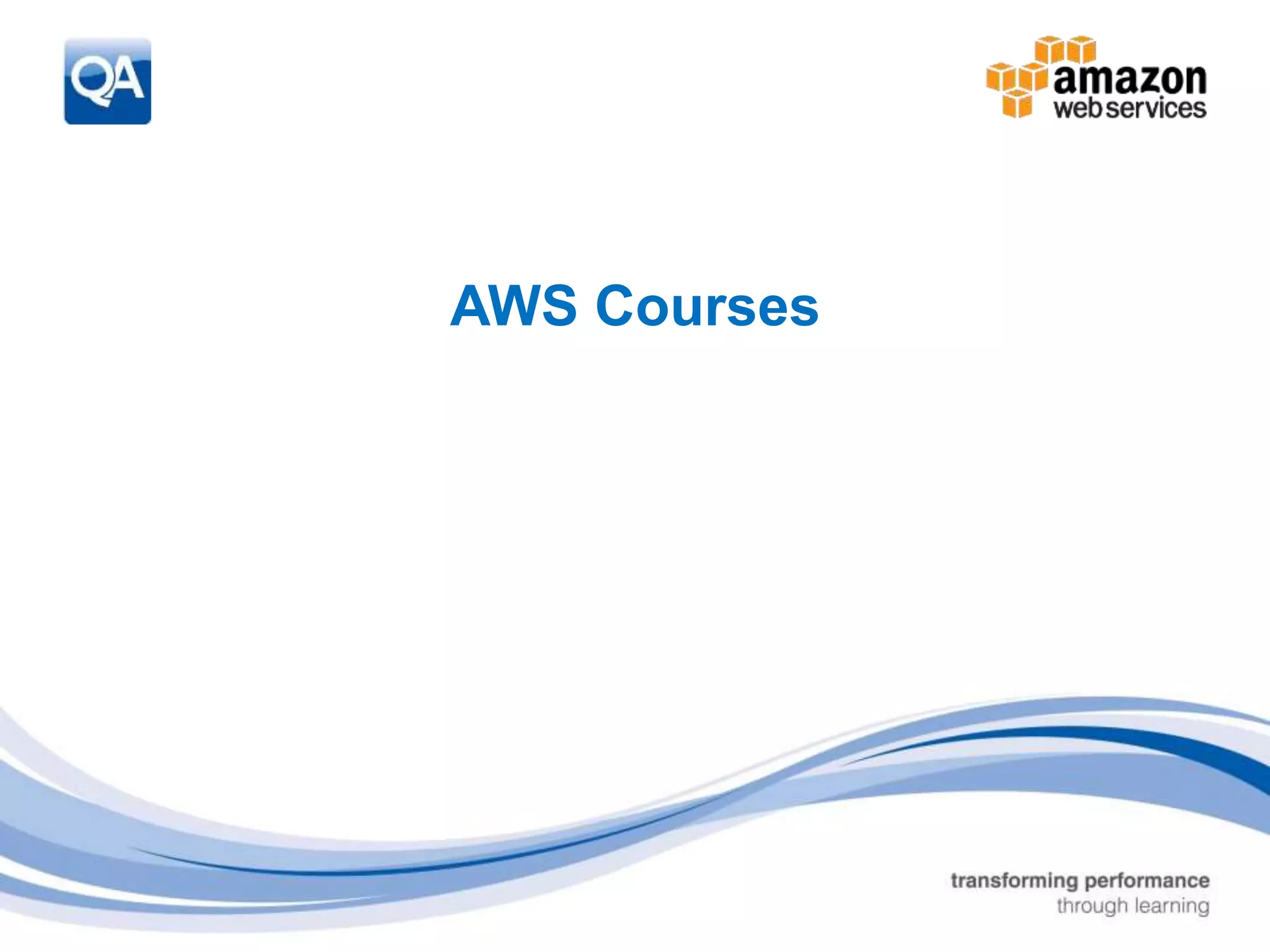 QA

amazon web services

AWS Courses

transforming performance
through learning